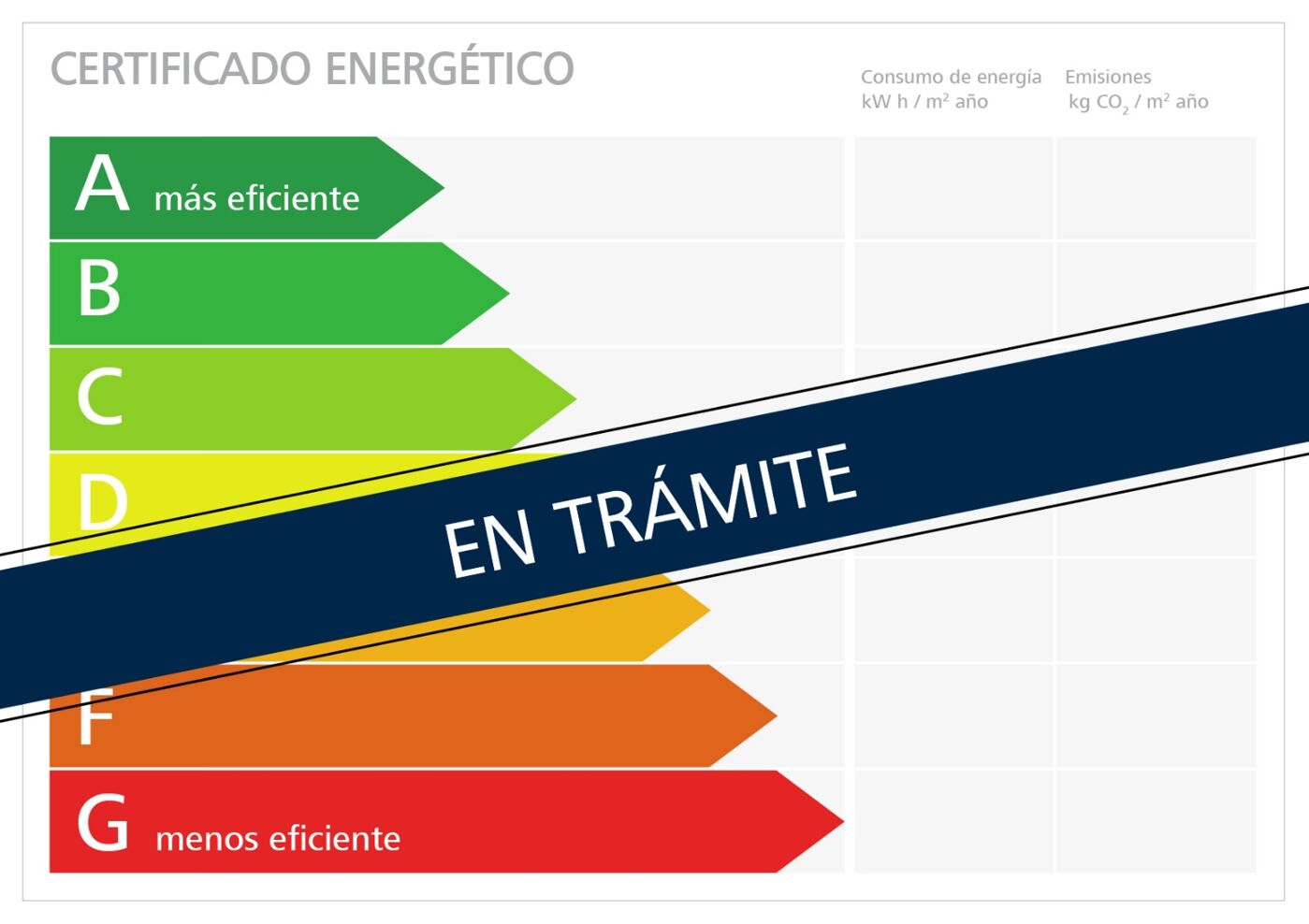 CERTIFICADO ENERGÉTICO

Consumo de energía
kW h / m² año

Emisiones
kg $CO_2$ / m² año

A más eficiente

B

C

D

EN TRÁMITE

F

G menos eficiente